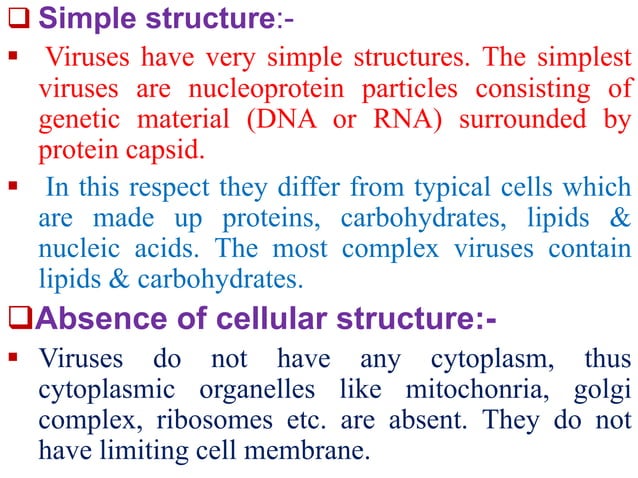 ❑ Simple structure:-

▪ Viruses have very simple structures. The simplest viruses are nucleoprotein particles consisting of genetic material (DNA or RNA) surrounded by protein capsid.

▪ In this respect they differ from typical cells which are made up proteins, carbohydrates, lipids & nucleic acids. The most complex viruses contain lipids & carbohydrates.

❑Absence of cellular structure:-

▪ Viruses do not have any cytoplasm, thus cytoplasmic organelles like mitochonria, golgi complex, ribosomes etc. are absent. They do not have limiting cell membrane.